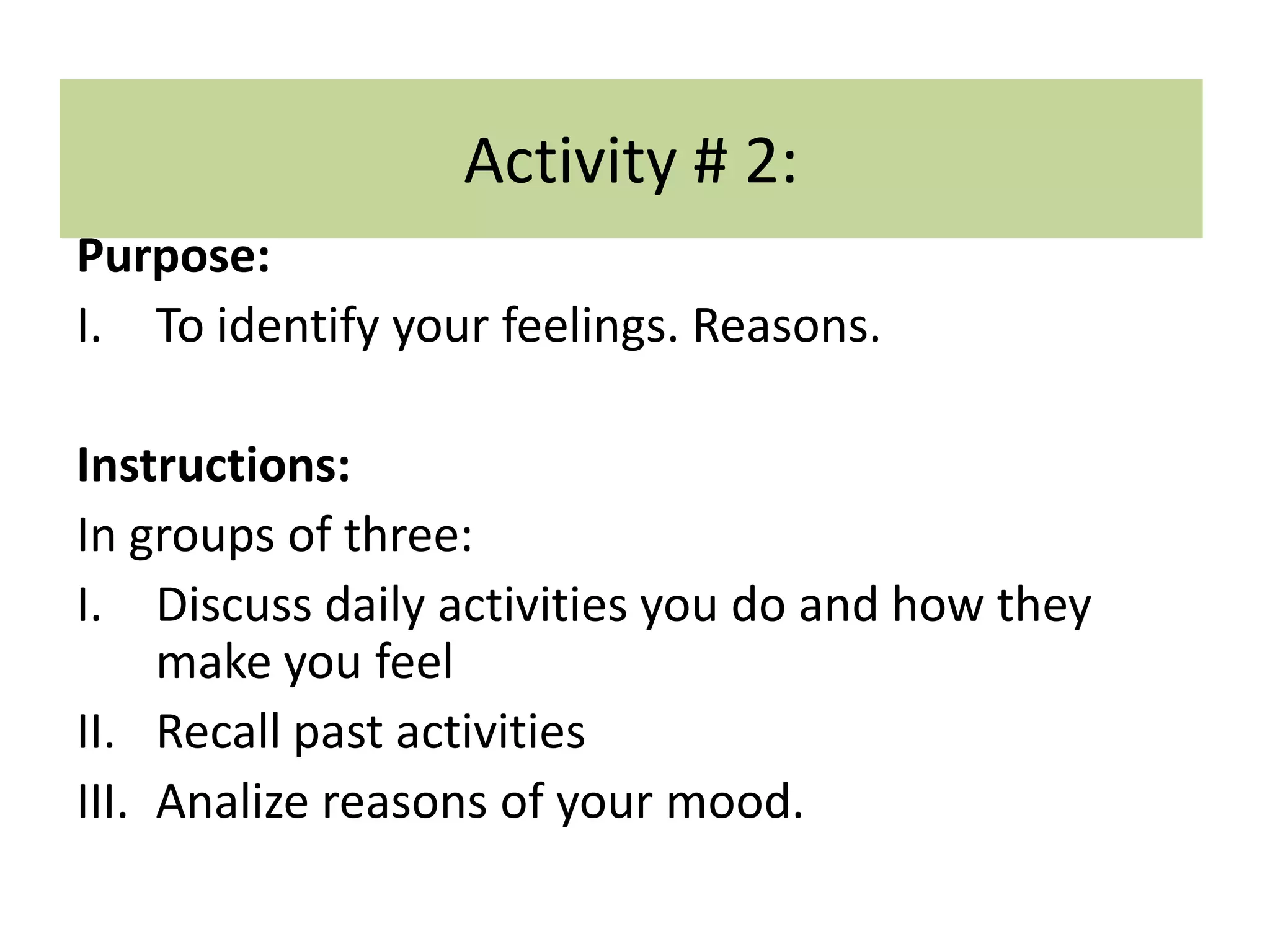 Activity # 2:

Purpose:

I. To identify your feelings. Reasons.

Instructions:

In groups of three:

I. Discuss daily activities you do and how they make you feel

II. Recall past activities

III. Analize reasons of your mood.